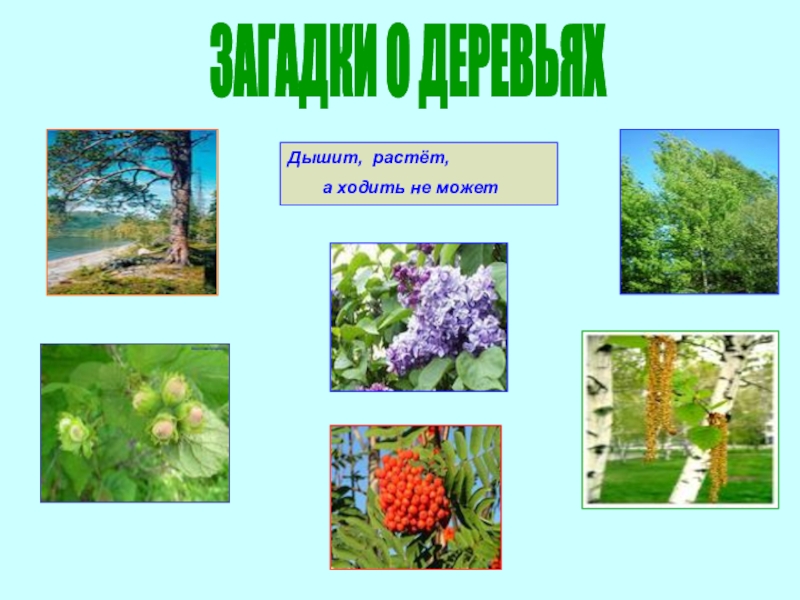 ЗАГАДКИ О ДЕРЕВЬЯХ

Дышит, растёт,
а ходить не может